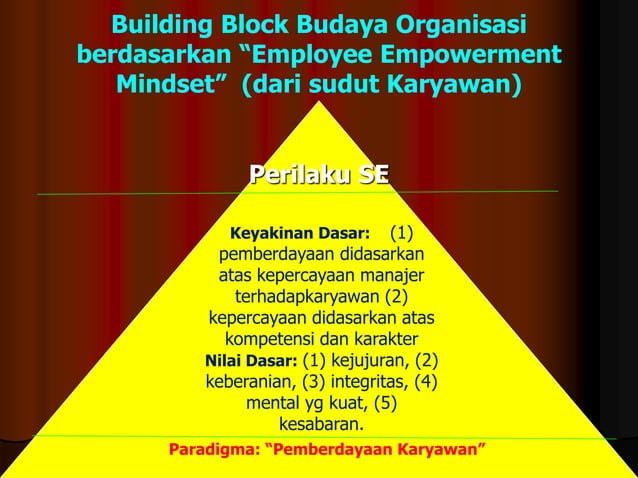 Building Block Budaya Organisasi berdasarkan “Employee Empowerment Mindset” (dari sudut Karyawan)

Perilaku SE

Keyakinan Dasar: (1) pemberdayaan didasarkan atas kepercayaan manajer terhadapkaryawan (2) kepercayaan didasarkan atas kompetensi dan karakter
Nilai Dasar: (1) kejujuran, (2) keberanian, (3) integritas, (4) mental yg kuat, (5) kesabaran.

Paradigma: “Pemberdayaan Karyawan”